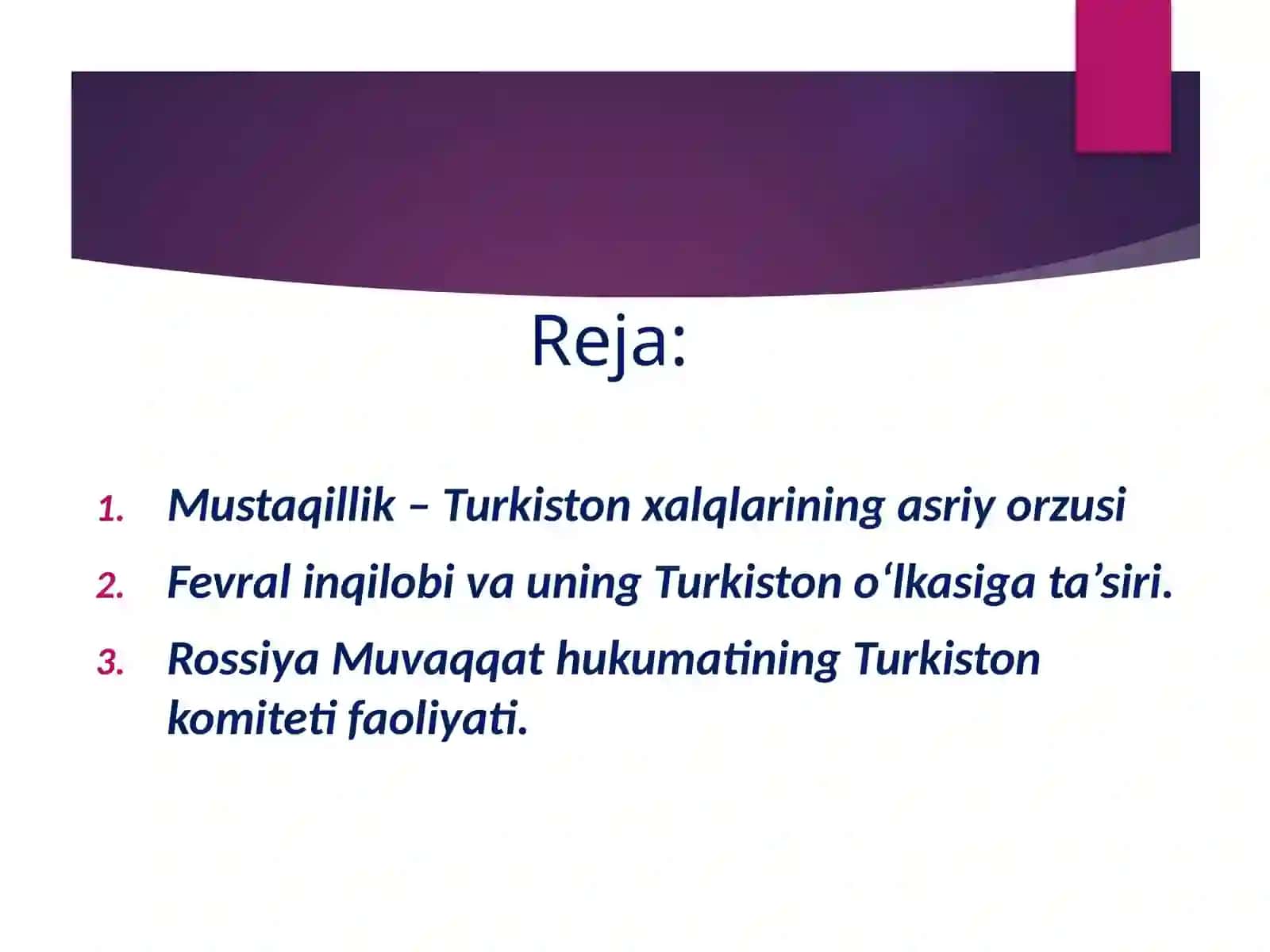 Reja:

1. Mustaqillik – Turkiston xalqlarining asriy orzusi
2. Fevral inqilobi va uning Turkiston o‘lkasiga ta’siri.
3. Rossiya Muvaqqat hukumatining Turkiston komiteti faoliyati.